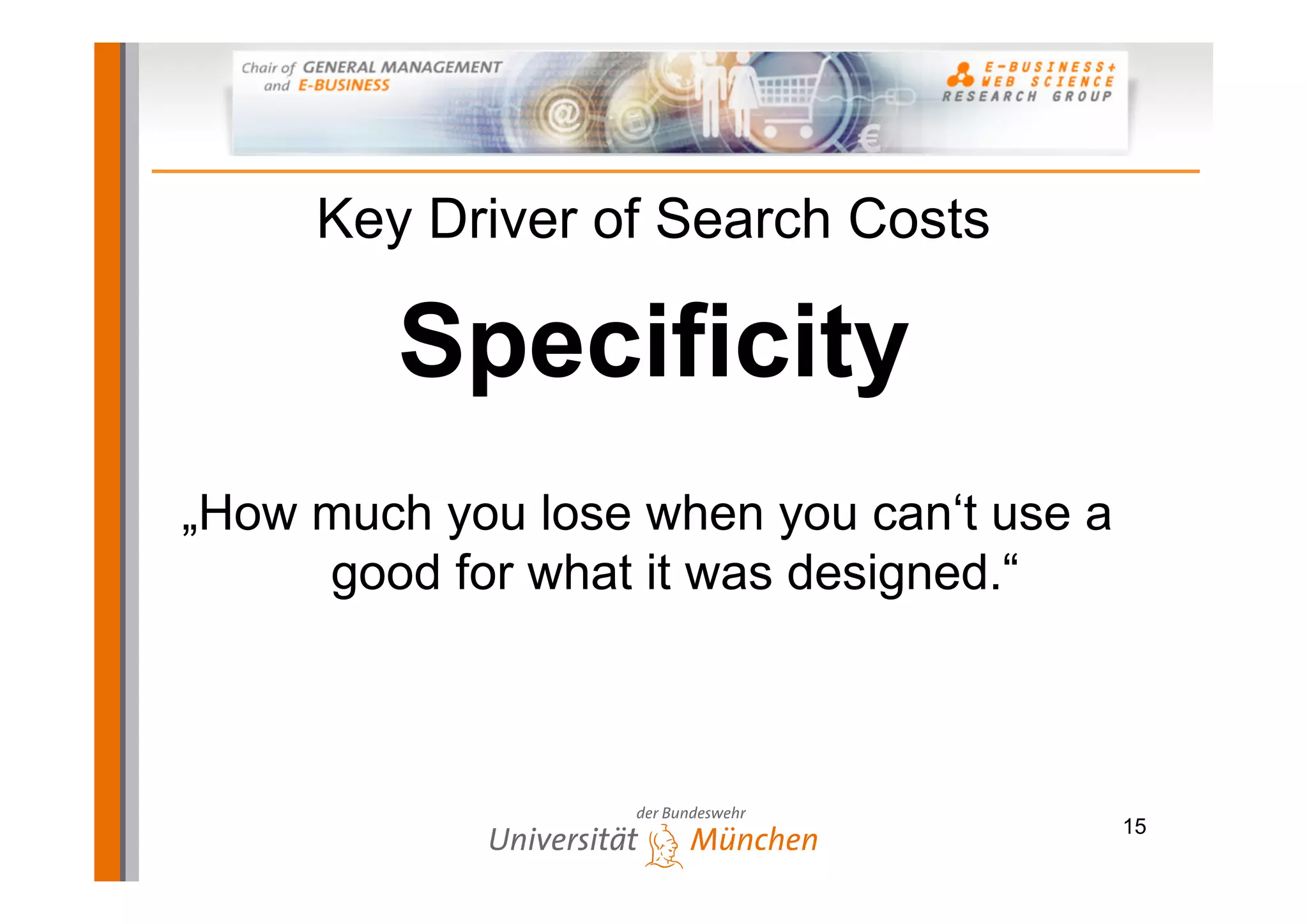 Chair of GENERAL MANAGEMENT and E-BUSINESS

E-BUSINESS+ WEB SCIENCE RESEARCH GROUP

Key Driver of Search Costs

Specificity

„How much you lose when you can‘t use a good for what it was designed.“

der Bundeswehr
Universität München

15